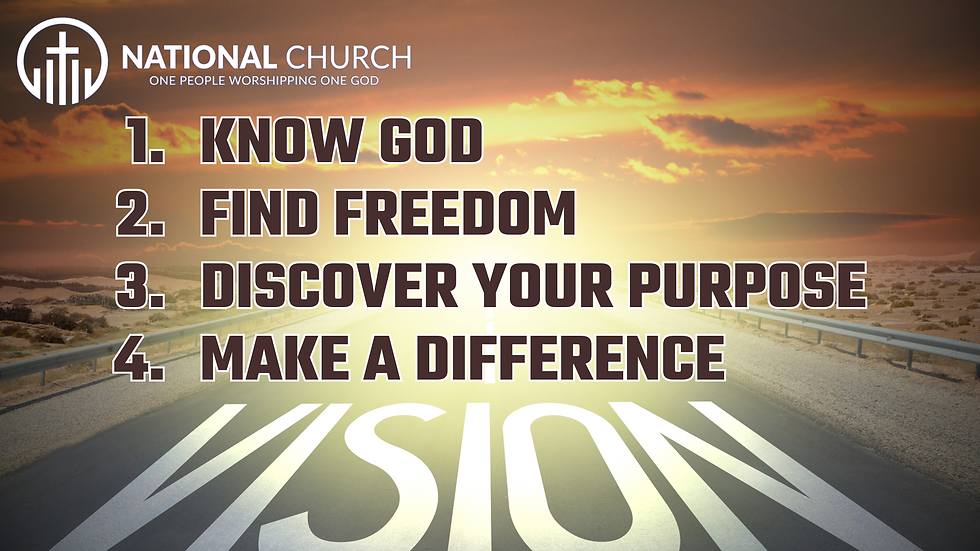 NATIONAL CHURCH
ONE PEOPLE WORSHIPPING ONE GOD

1. KNOW GOD
2. FIND FREEDOM
3. DISCOVER YOUR PURPOSE
4. MAKE A DIFFERENCE

VISION